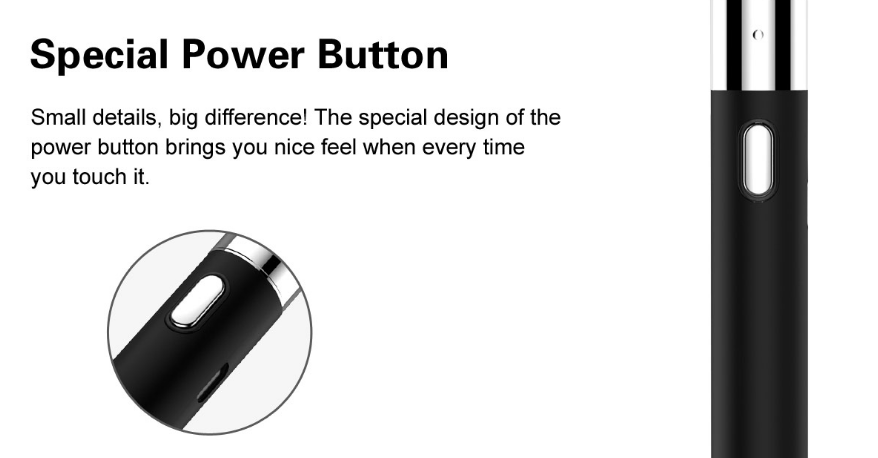 Special Power Button

Small details, big difference! The special design of the power button brings you nice feel when every time you touch it.